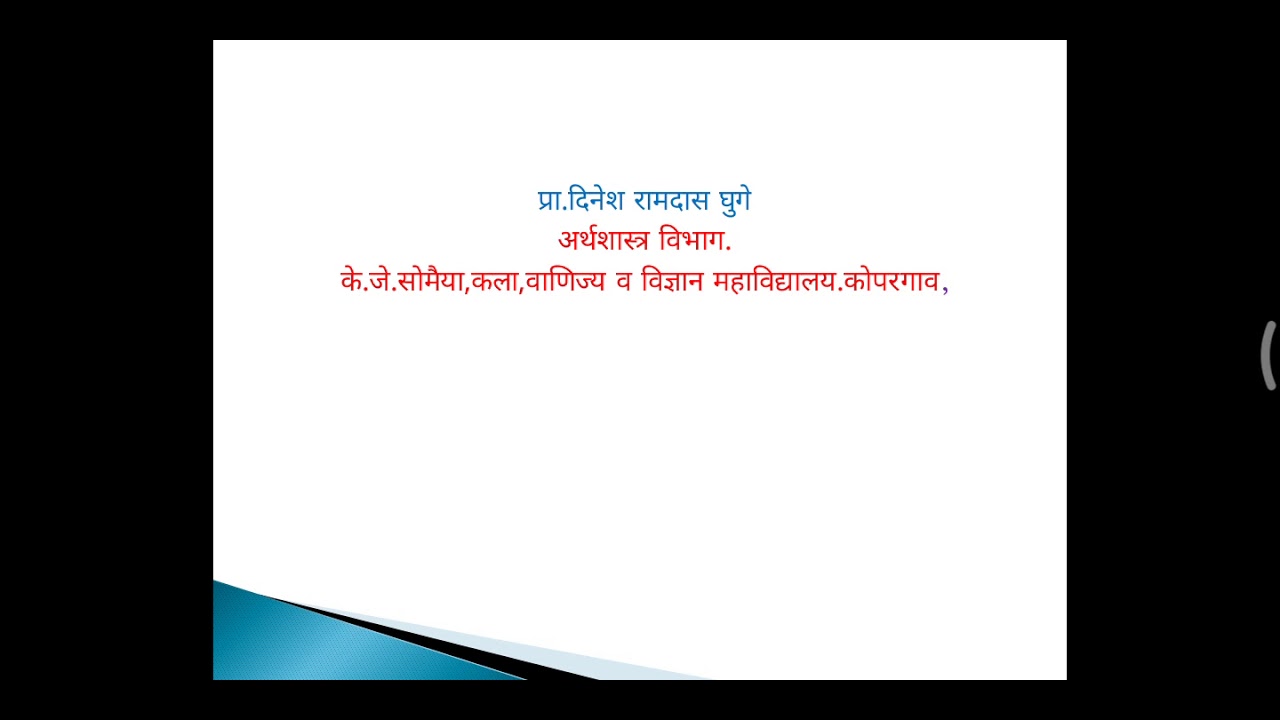 प्रा.दिनेश रामदास घुगे
अर्थशास्त्र विभाग.
के.जे.सोमैया,कला,वाणिज्य व विज्ञान महाविद्यालय.कोपरगाव,